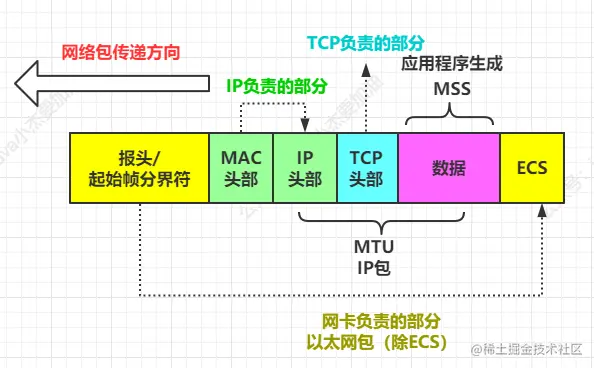 网络包传递方向

TCP负责的部分

应用程序生成

MSS

IP负责的部分

报头/
起始帧分界符

MAC
头部

IP
头部

TCP
头部

数据

ECS

MTU
IP包

网卡负责的部分
以太网包（除ECS）

@稀土掘金技术社区